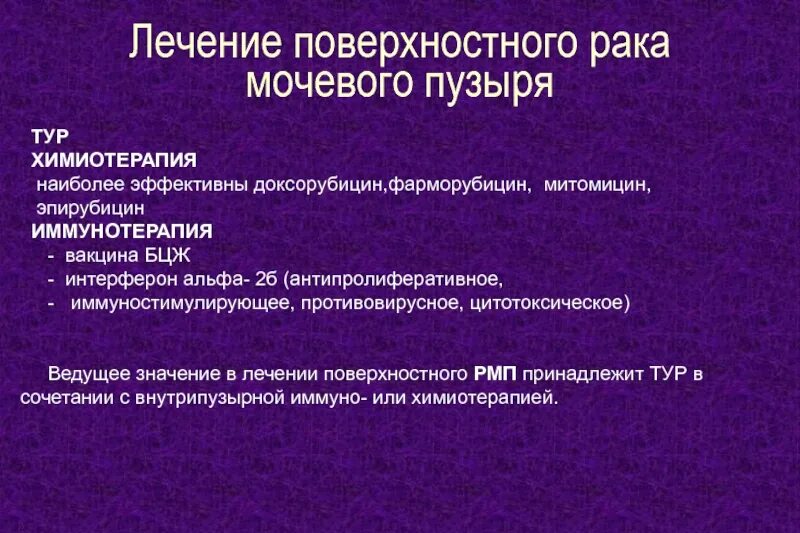 Лечение поверхностного рака мочевого пузыря

ТУР
ХИМИОТЕРАПИЯ
наиболее эффективны доксорубицин,фарморубицин, митомицин, эпирубицин
ИММУНОТЕРАПИЯ
- вакцина БЦЖ
- интерферон альфа- 2б (антипролиферативное,
- иммуностимулирующее, противовирусное, цитотоксическое)

Ведущее значение в лечении поверхностного РМП принадлежит ТУР в сочетании с внутрипузырной иммуно- или химиотерапией.